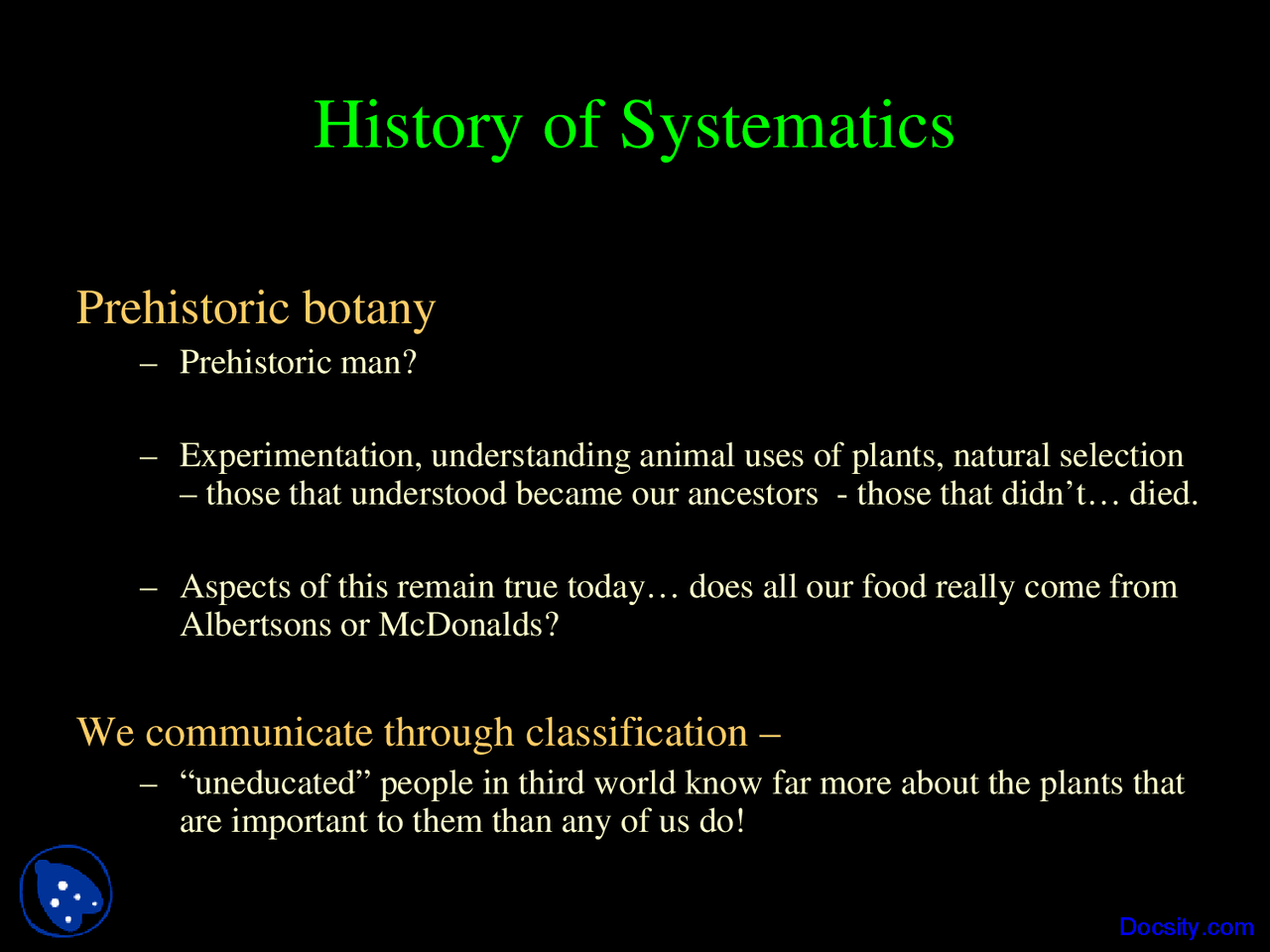 History of Systematics

Prehistoric botany

– Prehistoric man?

– Experimentation, understanding animal uses of plants, natural selection – those that understood became our ancestors - those that didn’t… died.

– Aspects of this remain true today… does all our food really come from Albertsons or McDonalds?

We communicate through classification –

– “uneducated” people in third world know far more about the plants that are important to them than any of us do!

Docsity.com